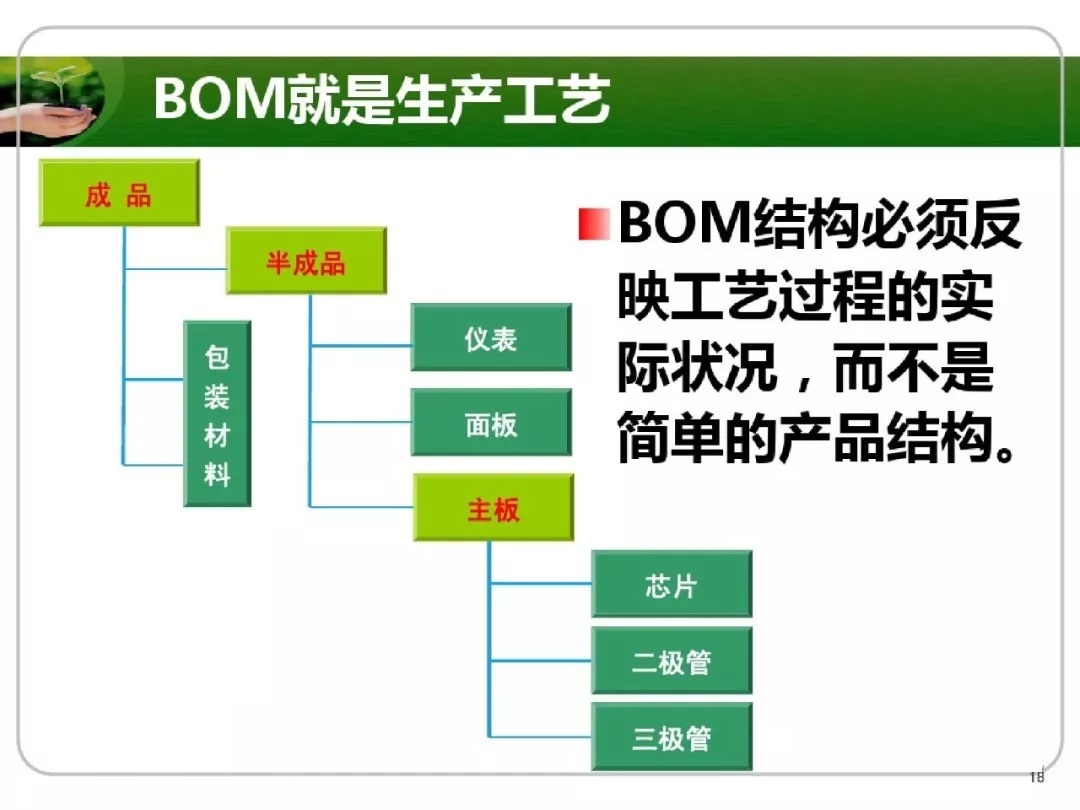 BOM就是生产工艺

成 品

半成品

包装材料

仪表

面板

主板

芯片

二极管

三极管

BOM结构必须反映工艺过程的实际状况，而不是简单的产品结构。

18